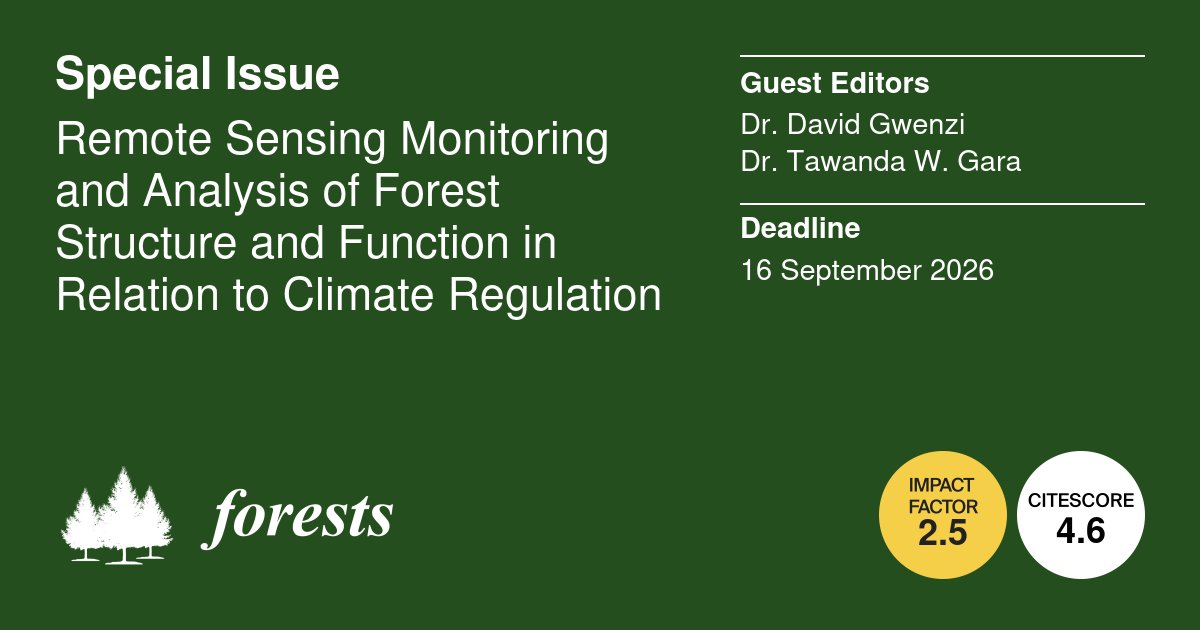 Special Issue

Remote Sensing Monitoring and Analysis of Forest Structure and Function in Relation to Climate Regulation

Guest Editors

Dr. David Gwenzi
Dr. Tawanda W. Gara

Deadline

16 September 2026

forests

IMPACT FACTOR
2.5

CITESCORE
4.6